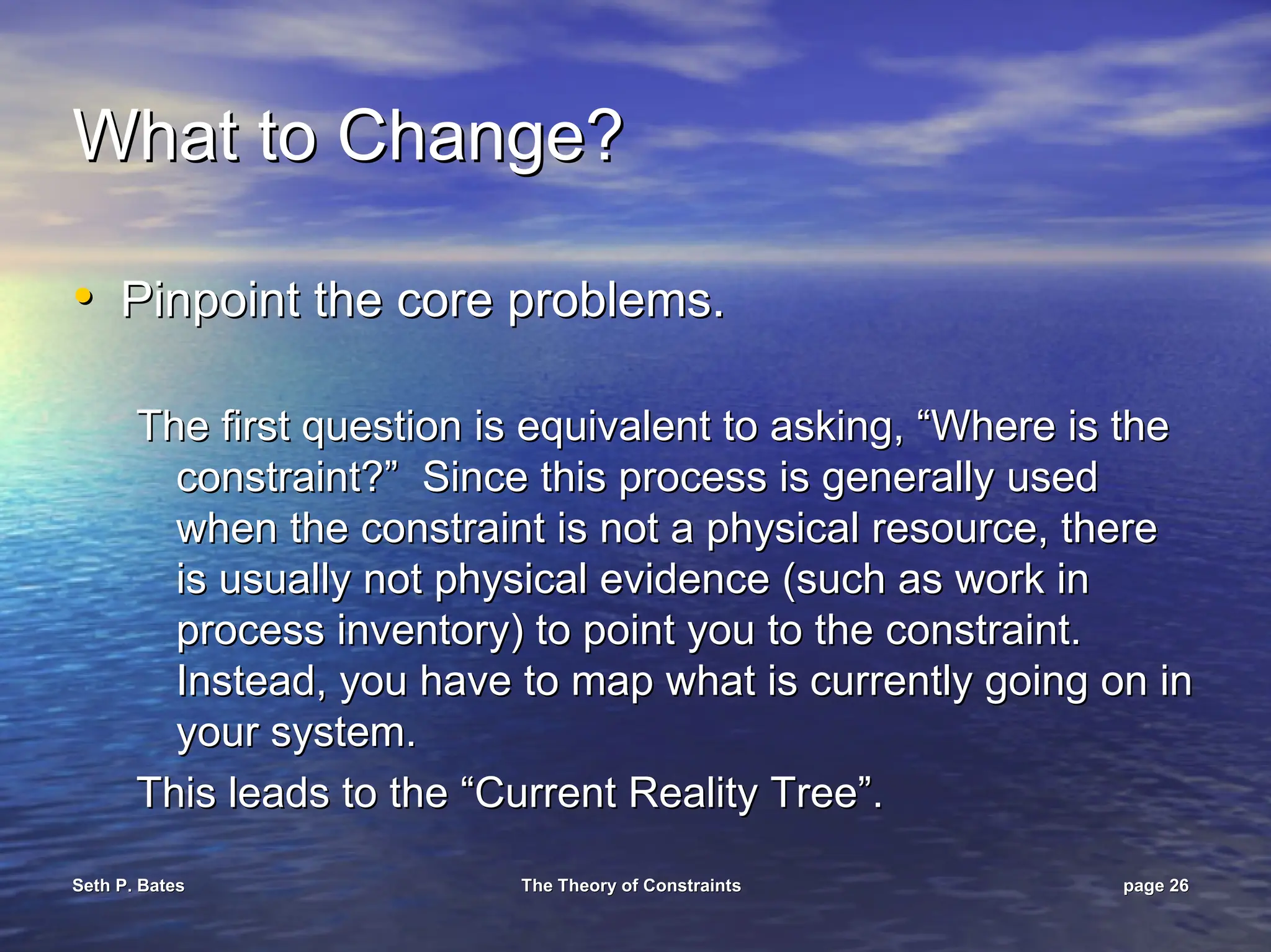 What to Change?

• Pinpoint the core problems.

The first question is equivalent to asking, “Where is the constraint?” Since this process is generally used when the constraint is not a physical resource, there is usually not physical evidence (such as work in process inventory) to point you to the constraint. Instead, you have to map what is currently going on in your system.

This leads to the “Current Reality Tree”.

Seth P. Bates

The Theory of Constraints

page 26